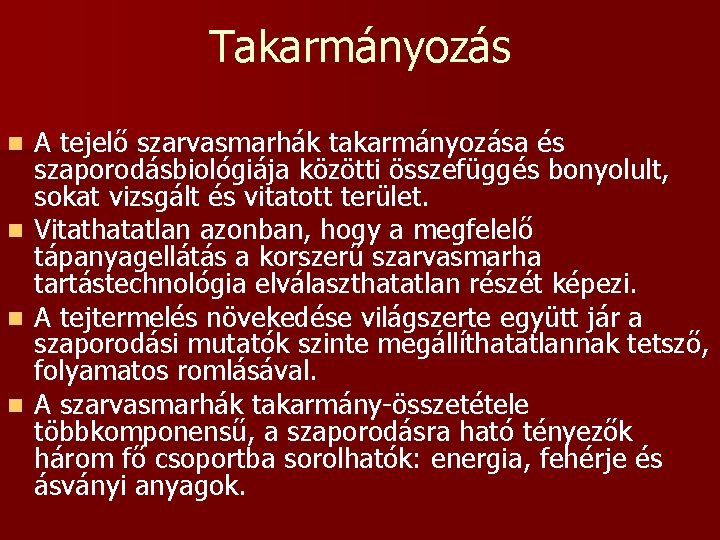 Takarmányozás

A tejelő szarvasmarhák takarmányozása és szaporodásbiológiája közötti összefüggés bonyolult, sokat vizsgált és vitatott terület.

Vitathatatlan azonban, hogy a megfelelő tápanyagellátás a korszerű szarvasmarha tartástechnológia elválaszthatatlan részét képezi.

A tejtermelés növekedése világszerte együtt jár a szaporodási mutatók szinte megállíthatatlannak tetsző, folyamatos romlásával.

A szarvasmarhák takarmány-összetétele többkomponensű, a szaporodásra ható tényezők három fő csoportba sorolhatók: energia, fehérje és ásványi anyagok.